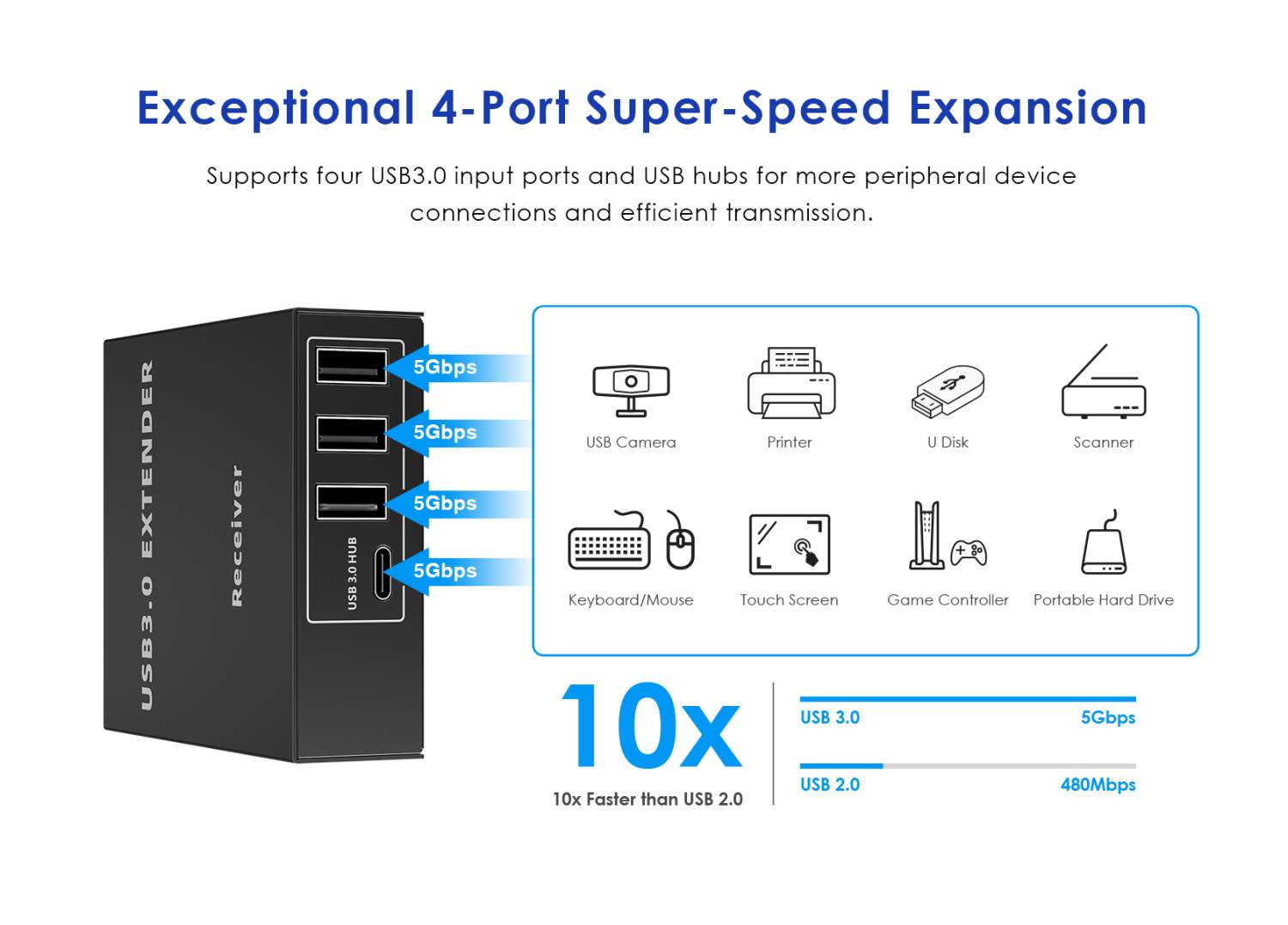 Exceptional 4-Port Super-Speed Expansion

Supports four USB3.0 input ports and USB hubs for more peripheral device connections and efficient transmission.

USB3.0 EXTENDER

Receiver

USB 3.0 HUB

5Gbps

5Gbps

5Gbps

5Gbps

USB Camera

Printer

U Disk

Scanner

Keyboard/Mouse

Touch Screen

Game Controller

Portable Hard Drive

10x

10x Faster than USB 2.0

USB 3.0 5Gbps

USB 2.0 480Mbps